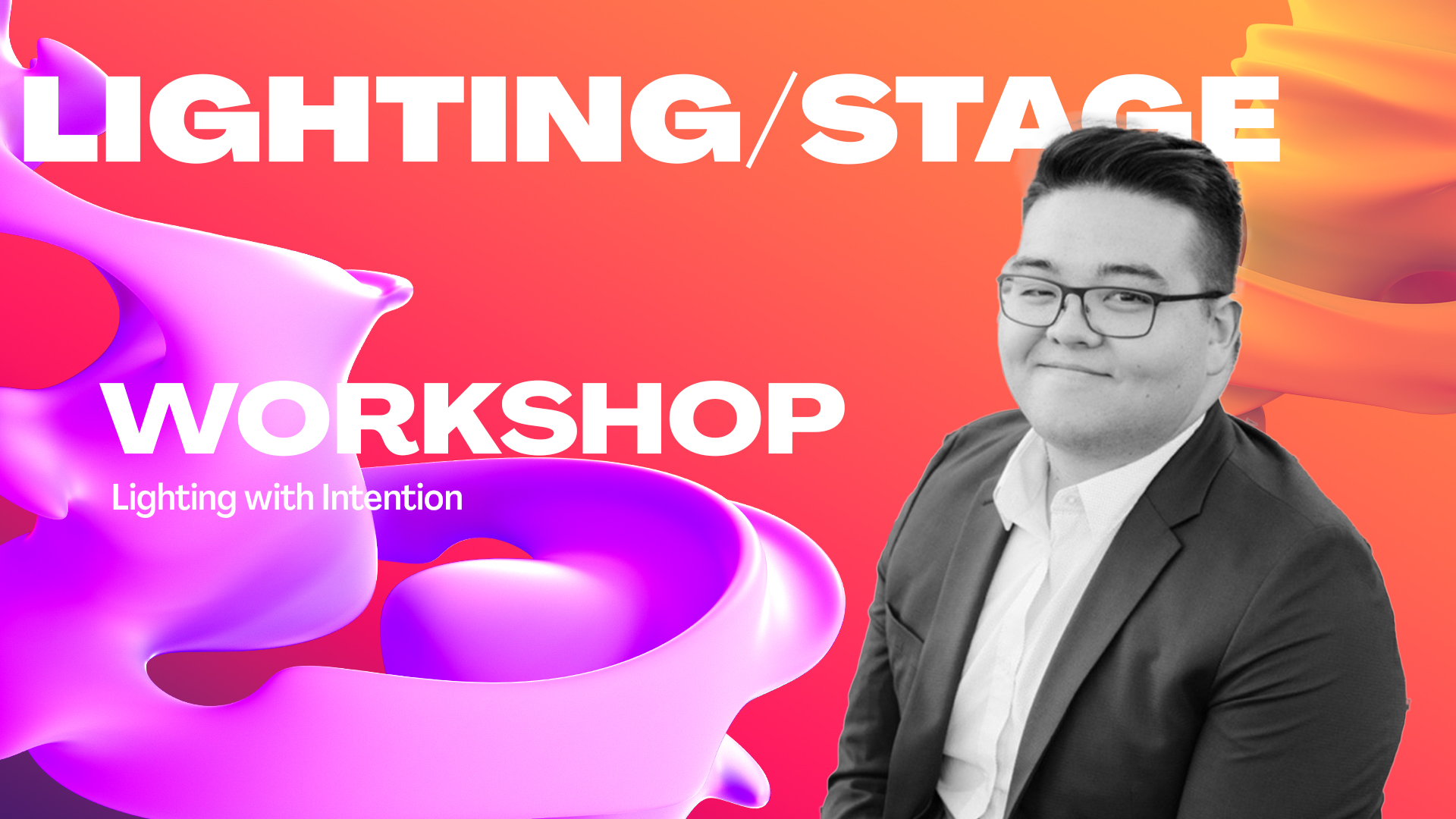 LIGHTING/STAGE

WORKSHOP

Lighting with Intention